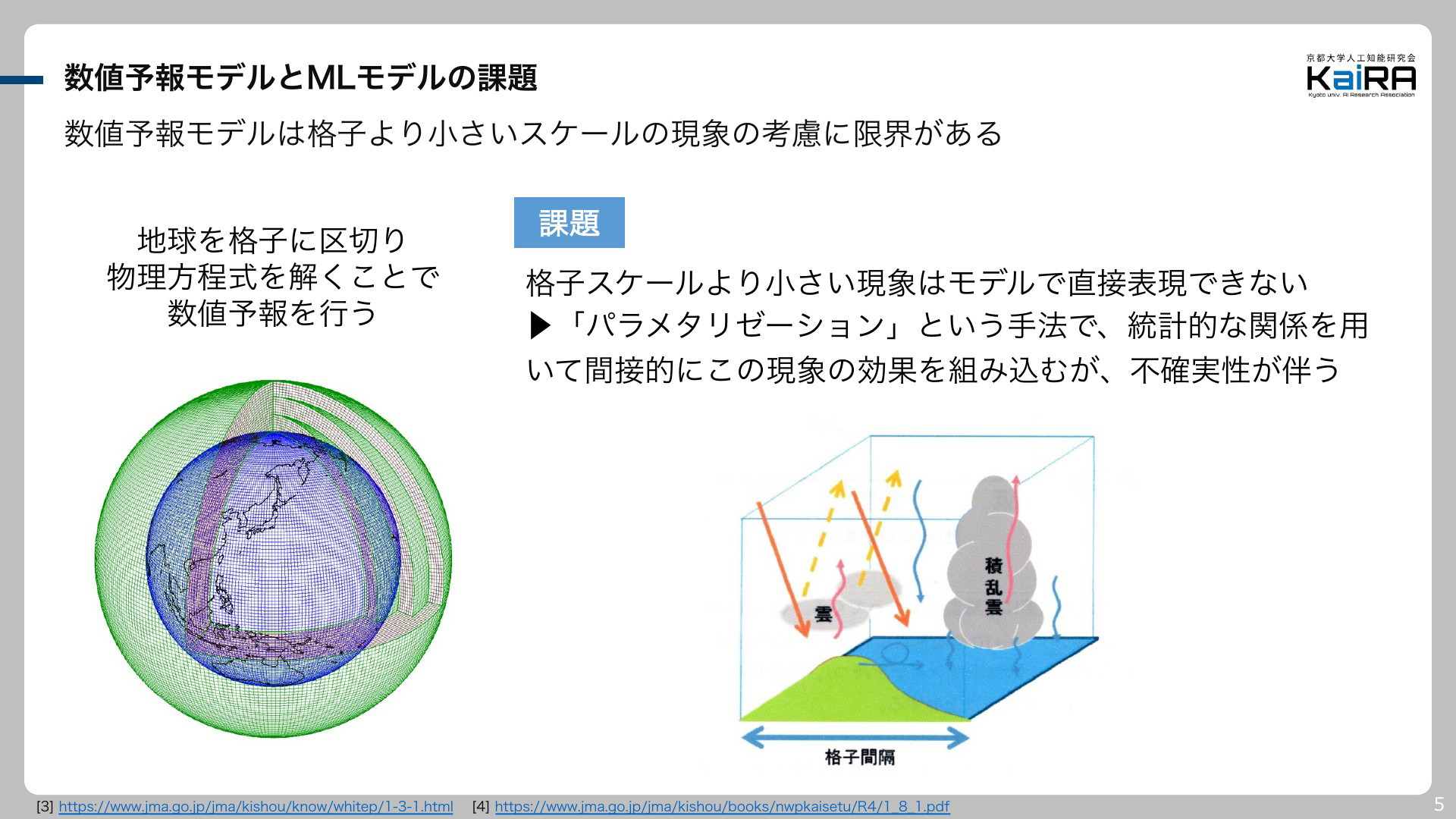 数値予報モデルとMLモデルの課題

京都大学人工知能研究会
KaiRA
Kyoto univ. AI Research Association

数値予報モデルは格子より小さいスケールの現象の考慮に限界がある

地球を格子に区切り
物理方程式を解くことで
数値予報を行う

課題

格子スケールより小さい現象はモデルで直接表現できない
▶「パラメタリゼーション」という手法で、統計的な関係を用いて間接的にこの現象の効果を組み込むが、不確実性が伴う

雲

積乱雲

格子間隔

[3] https://www.jma.go.jp/jma/kishou/know/whitep/1-3-1.html [4] https://www.jma.go.jp/jma/kishou/books/nwpkaisetu/R4/1_8_1.pdf

5